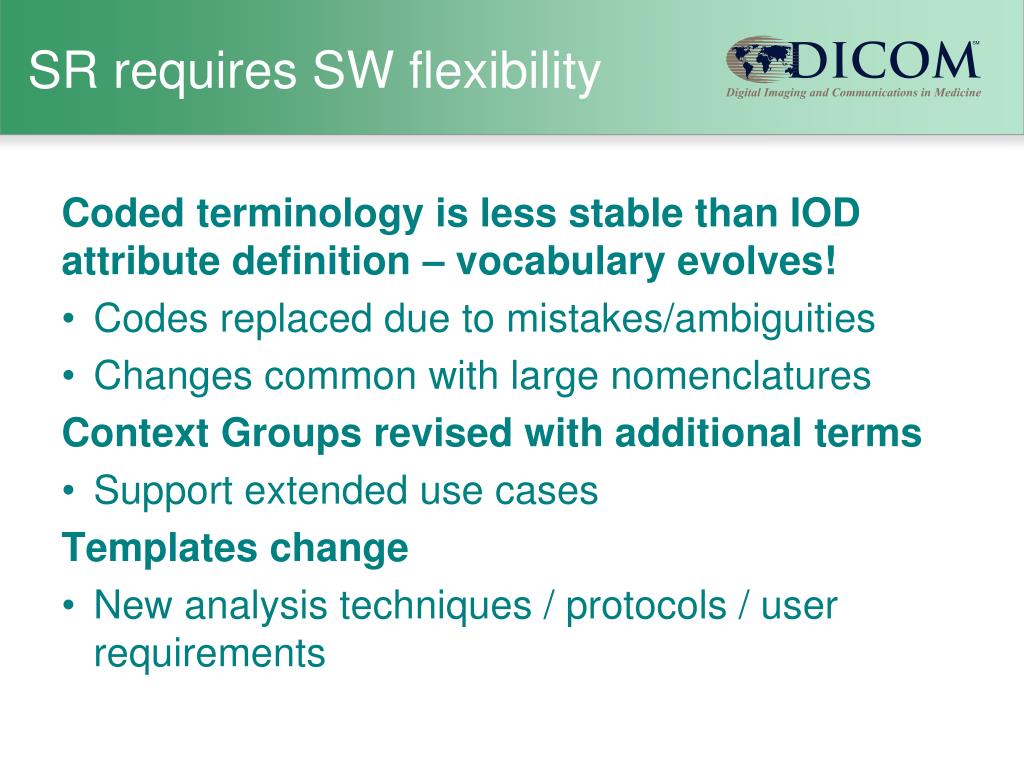 SR requires SW flexibility

DICOM℠
Digital Imaging and Communications in Medicine

Coded terminology is less stable than IOD attribute definition – vocabulary evolves!

• Codes replaced due to mistakes/ambiguities
• Changes common with large nomenclatures

Context Groups revised with additional terms

• Support extended use cases

Templates change

• New analysis techniques / protocols / user requirements